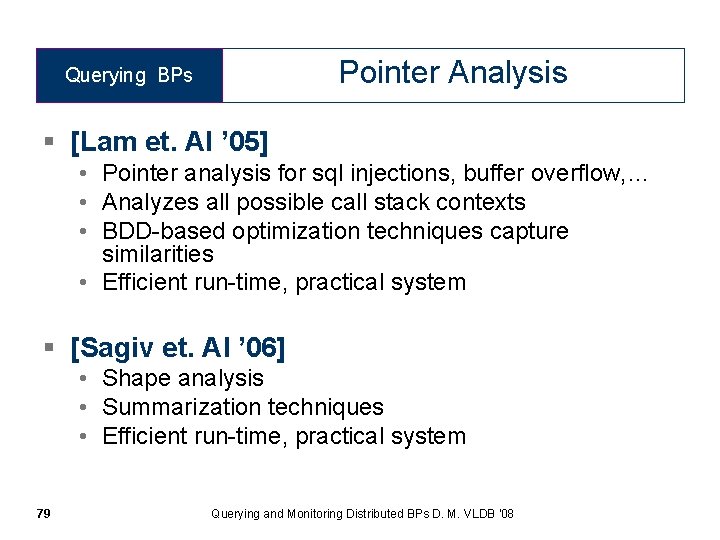 Querying BPs

Pointer Analysis

▪ [Lam et. Al ’05]
• Pointer analysis for sql injections, buffer overflow,…
• Analyzes all possible call stack contexts
• BDD-based optimization techniques capture similarities
• Efficient run-time, practical system

▪ [Sagiv et. Al ’06]
• Shape analysis
• Summarization techniques
• Efficient run-time, practical system

79

Querying and Monitoring Distributed BPs D. M. VLDB '08